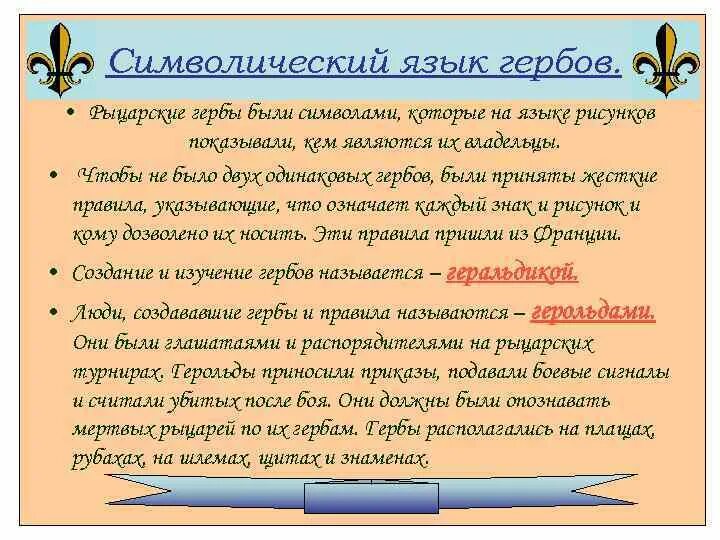 Символический язык гербов.

• Рыцарские гербы были символами, которые на языке рисунков показывали, кем являются их владельцы.

• Чтобы не было двух одинаковых гербов, были приняты жесткие правила, указывающие, что означает каждый знак и рисунок и кому дозволено их носить. Эти правила пришли из Франции.

• Создание и изучение гербов называется – геральдикой.

• Люди, создававшие гербы и правила называются – герольдами. Они были глашатаями и распорядителями на рыцарских турнирах. Герольды приносили приказы, подавали боевые сигналы и считали убитых после боя. Они должны были опознавать мертвых рыцарей по их гербам. Гербы располагались на плащах, рубахах, на шлемах, щитах и знаменах.